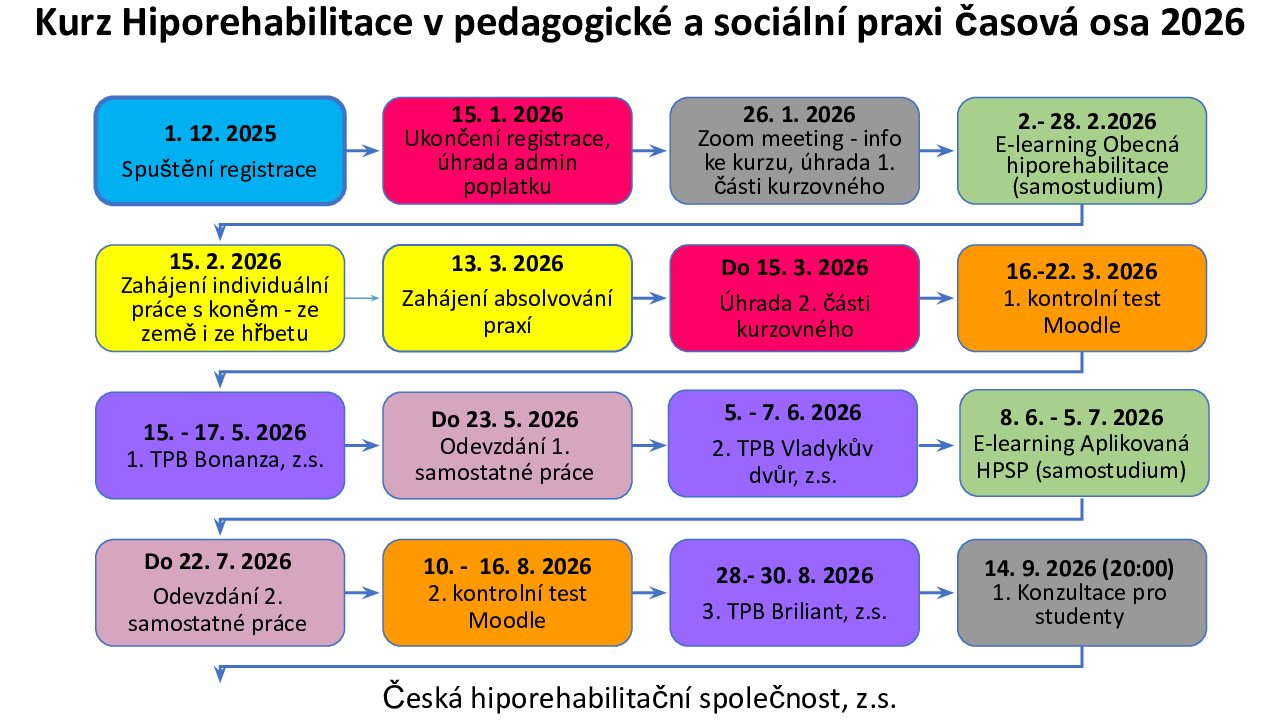 Kurz Hiporehabilitace v pedagogické a sociální praxi časová osa 2026

1. 12. 2025
Spuštění registrace

15. 1. 2026
Ukončení registrace, úhrada admin poplatku

26. 1. 2026
Zoom meeting - info ke kurzu, úhrada 1. části kurzovného

2.- 28. 2.2026
E-learning Obecná hiporehabilitace (samostudium)

15. 2. 2026
Zahájení individuální práce s koněm - ze země i ze hřbetu

13. 3. 2026
Zahájení absolvování praxí

Do 15. 3. 2026
Úhrada 2. části kurzovného

16.-22. 3. 2026
1. kontrolní test Moodle

15. - 17. 5. 2026
1. TPB Bonanza, z.s.

Do 23. 5. 2026
Odevzdání 1. samostatné práce

5. - 7. 6. 2026
2. TPB Vladykův dvůr, z.s.

8. 6. - 5. 7. 2026
E-learning Aplikovaná HPSP (samostudium)

Do 22. 7. 2026
Odevzdání 2. samostatné práce

10. - 16. 8. 2026
2. kontrolní test Moodle

28.- 30. 8. 2026
3. TPB Briliant, z.s.

14. 9. 2026 (20:00)
1. Konzultace pro studenty

Česká hiporehabilitační společnost, z.s.